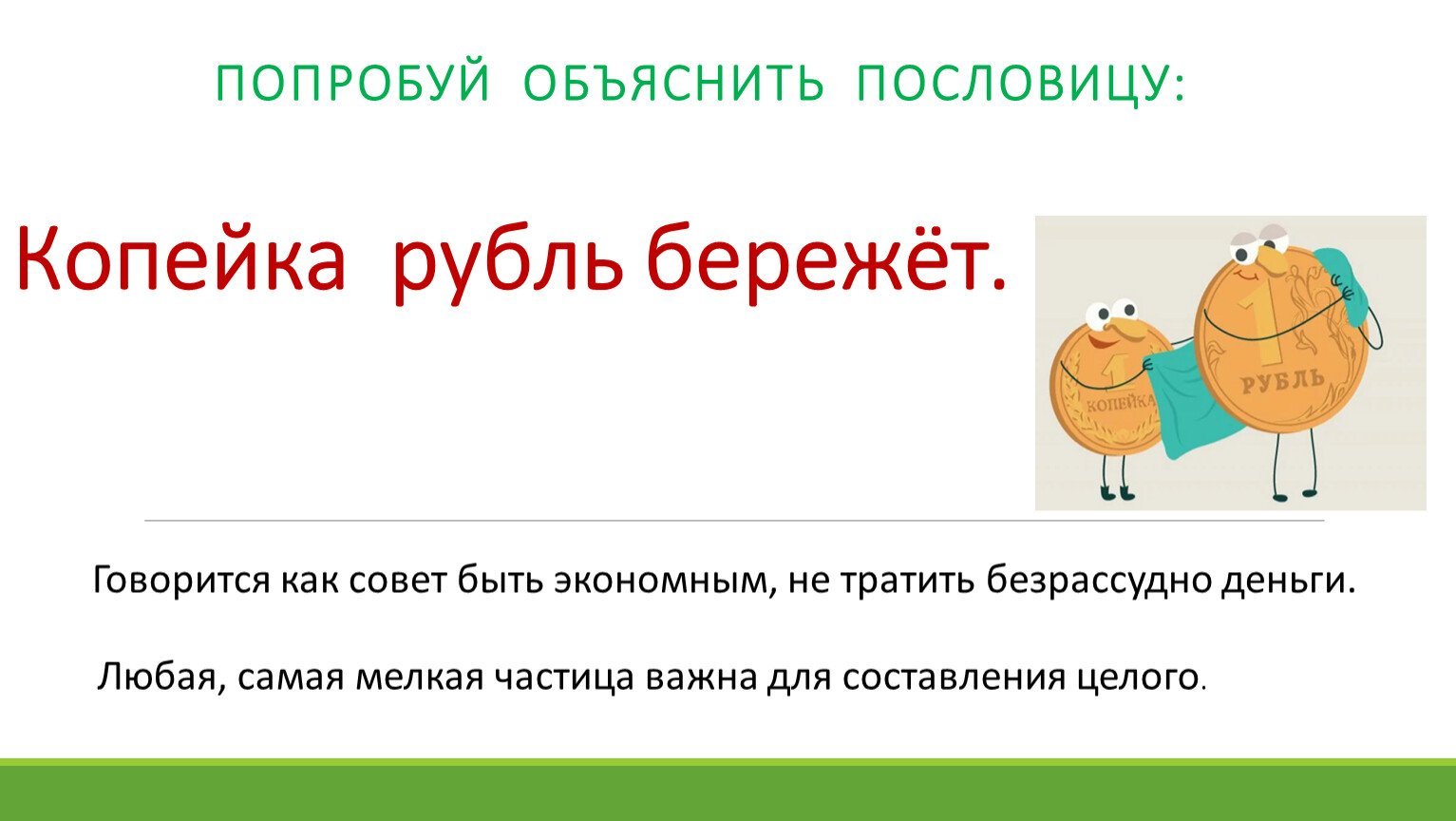 ПОПРОБУЙ ОБЪЯСНИТЬ ПОСЛОВИЦУ:

Копейка рубль бережёт.

1 КОПЕЙКА

1 РУБЛЬ

Говорится как совет быть экономным, не тратить безрассудно деньги.

Любая, самая мелкая частица важна для составления целого.